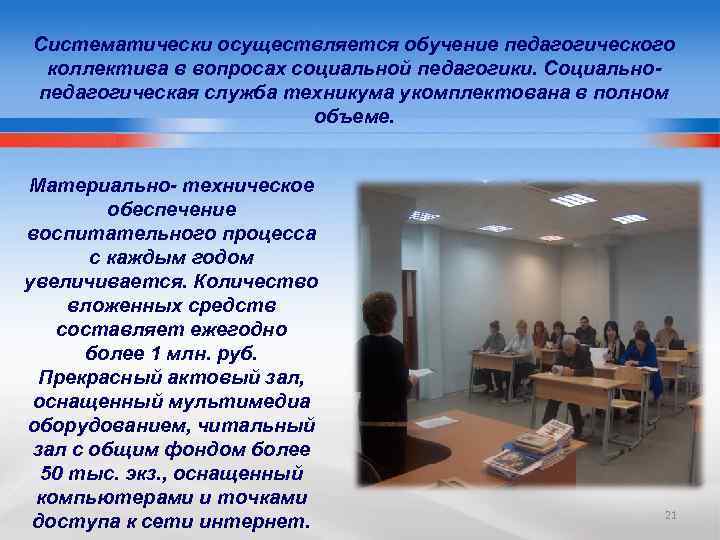 Систематически осуществляется обучение педагогического коллектива в вопросах социальной педагогики. Социально-педагогическая служба техникума укомплектована в полном объеме.

Материально- техническое обеспечение воспитательного процесса с каждым годом увеличивается. Количество вложенных средств составляет ежегодно более 1 млн. руб. Прекрасный актовый зал, оснащенный мультимедиа оборудованием, читальный зал с общим фондом более 50 тыс. экз., оснащенный компьютерами и точками доступа к сети интернет.

21